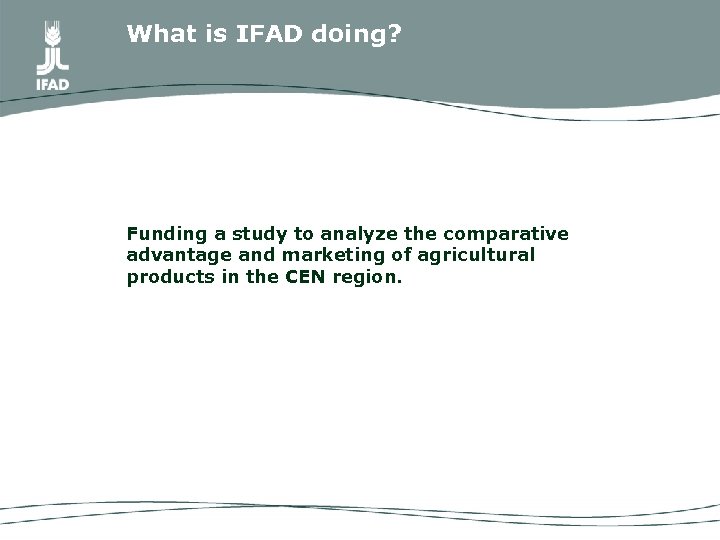 IFAD

What is IFAD doing?

Funding a study to analyze the comparative advantage and marketing of agricultural products in the CEN region.